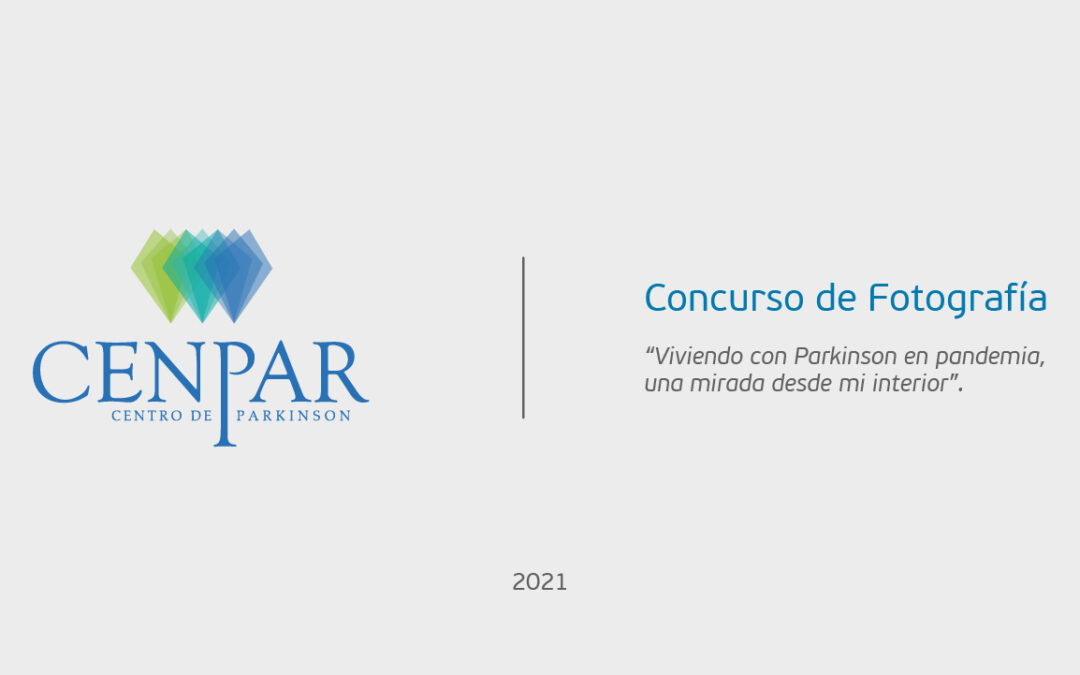 CENPAR
CENTRO DE PARKINSON

Concurso de Fotografía

"Viviendo con Parkinson en pandemia, una mirada desde mi interior".

2021